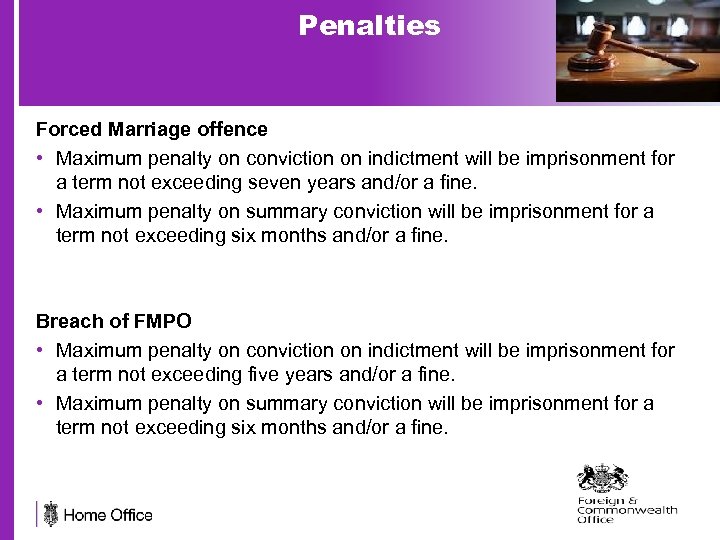 Penalties

Forced Marriage offence

• Maximum penalty on conviction on indictment will be imprisonment for a term not exceeding seven years and/or a fine.

• Maximum penalty on summary conviction will be imprisonment for a term not exceeding six months and/or a fine.

Breach of FMPO

• Maximum penalty on conviction on indictment will be imprisonment for a term not exceeding five years and/or a fine.

• Maximum penalty on summary conviction will be imprisonment for a term not exceeding six months and/or a fine.

Home Office

Foreign & Commonwealth Office